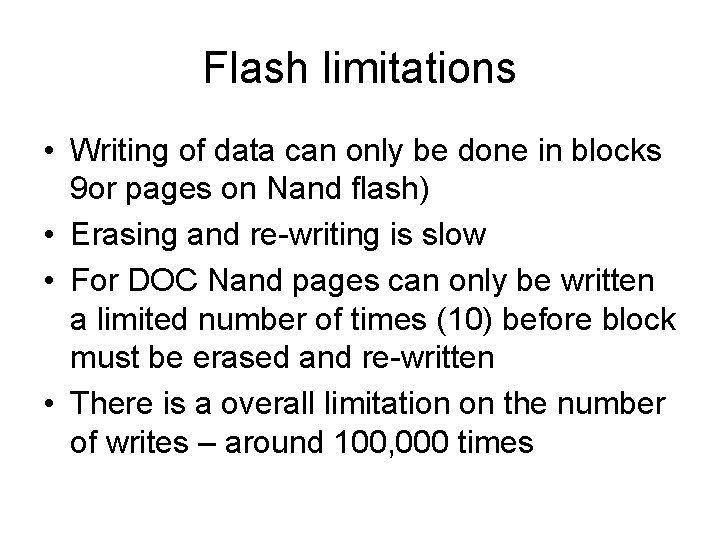 Flash limitations

• Writing of data can only be done in blocks 9or pages on Nand flash)
• Erasing and re-writing is slow
• For DOC Nand pages can only be written a limited number of times (10) before block must be erased and re-written
• There is a overall limitation on the number of writes – around 100,000 times